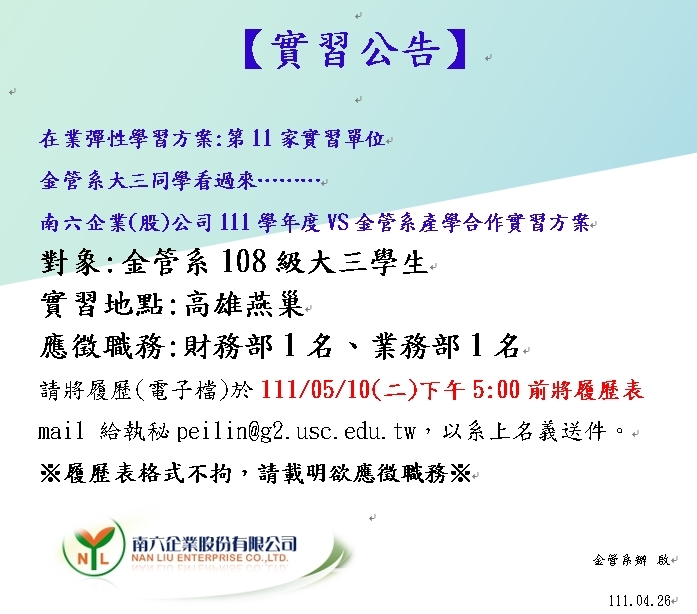 【實習公告】

在業彈性學習方案:第 11 家實習單位

金管系大三同學看過來………

南六企業(股)公司 111 學年度 VS 金管系產學合作實習方案

對象:金管系 108 級大三學生

實習地點:高雄燕巢

應徵職務:財務部 1 名、業務部 1 名

請將履歷(電子檔)於 111/05/10(二)下午 5:00 前將履歷表 mail 給執秘 peilin@g2.usc.edu.tw,以系上名義送件。

※履歷表格式不拘,請載明欲應徵職務※

NL 南六企業股份有限公司 NAN LIU ENTERPRISE CO.,LTD.

金管系辦 啟

111.04.26